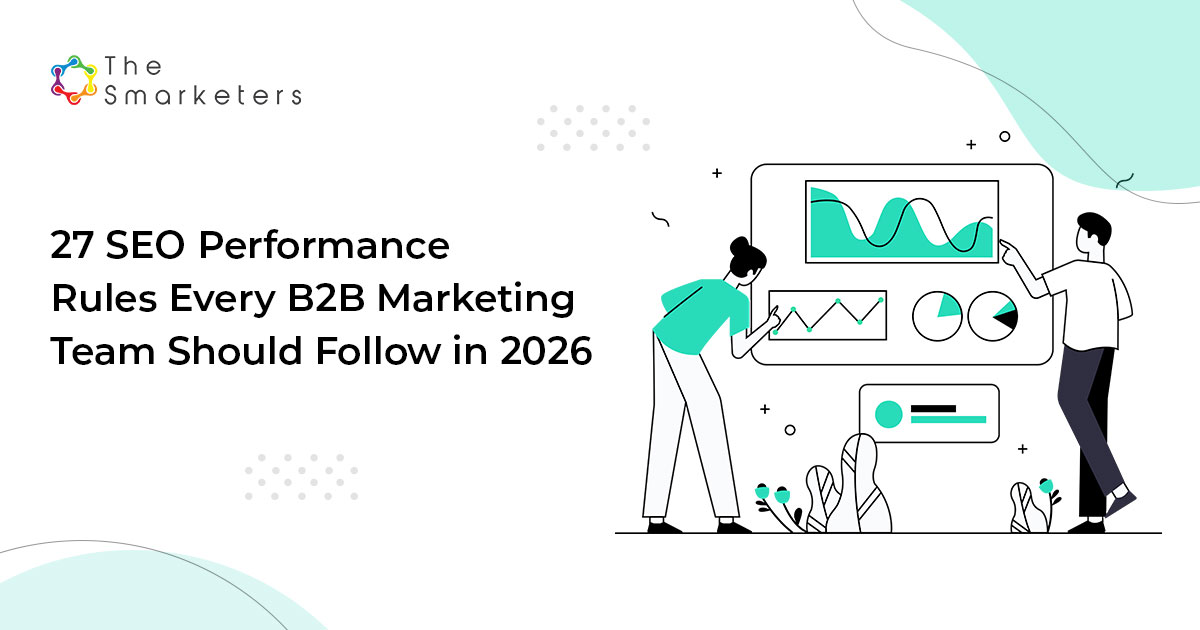 The Smarketers

27 SEO Performance Rules Every B2B Marketing Team Should Follow in 2026